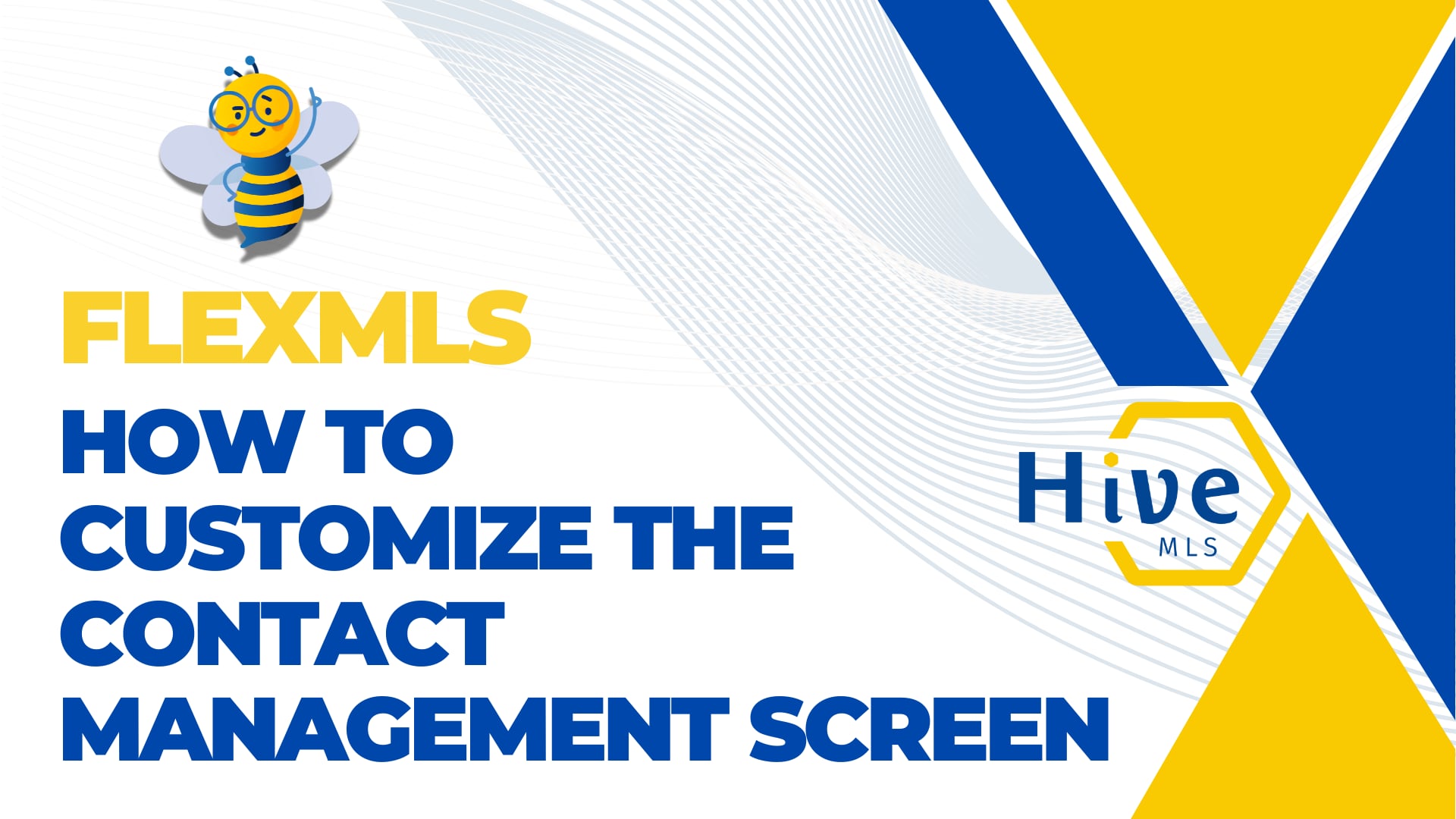 FLEXMLS

HOW TO CUSTOMIZE THE CONTACT MANAGEMENT SCREEN

Hive MLS